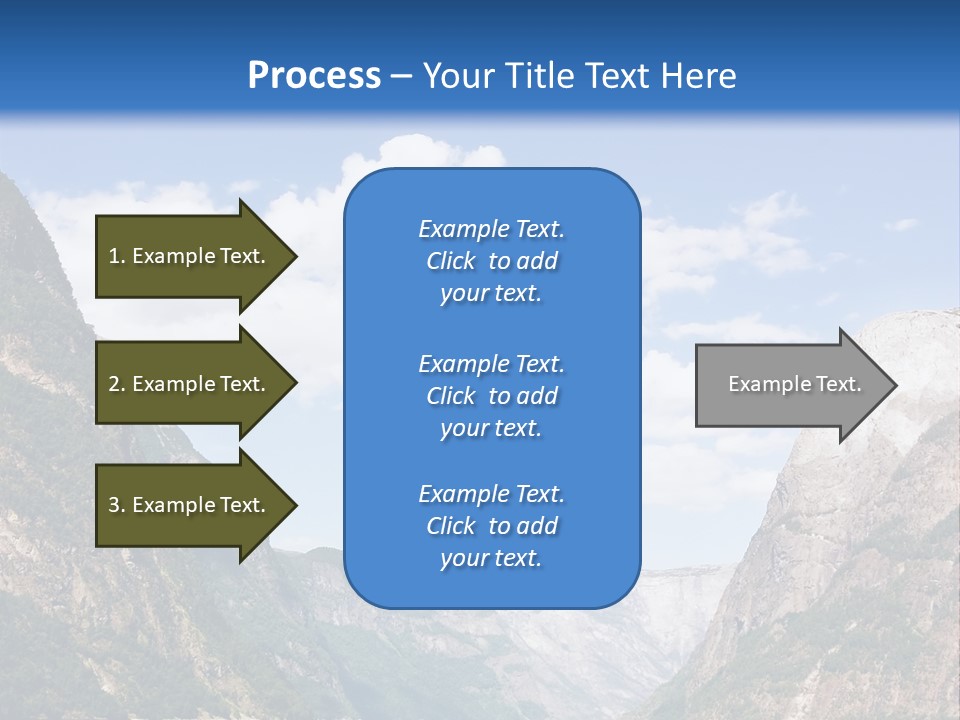 Process – Your Title Text Here

1. Example Text.

2. Example Text.

3. Example Text.

Example Text. Click to add your text.

Example Text. Click to add your text.

Example Text. Click to add your text.

Example Text.